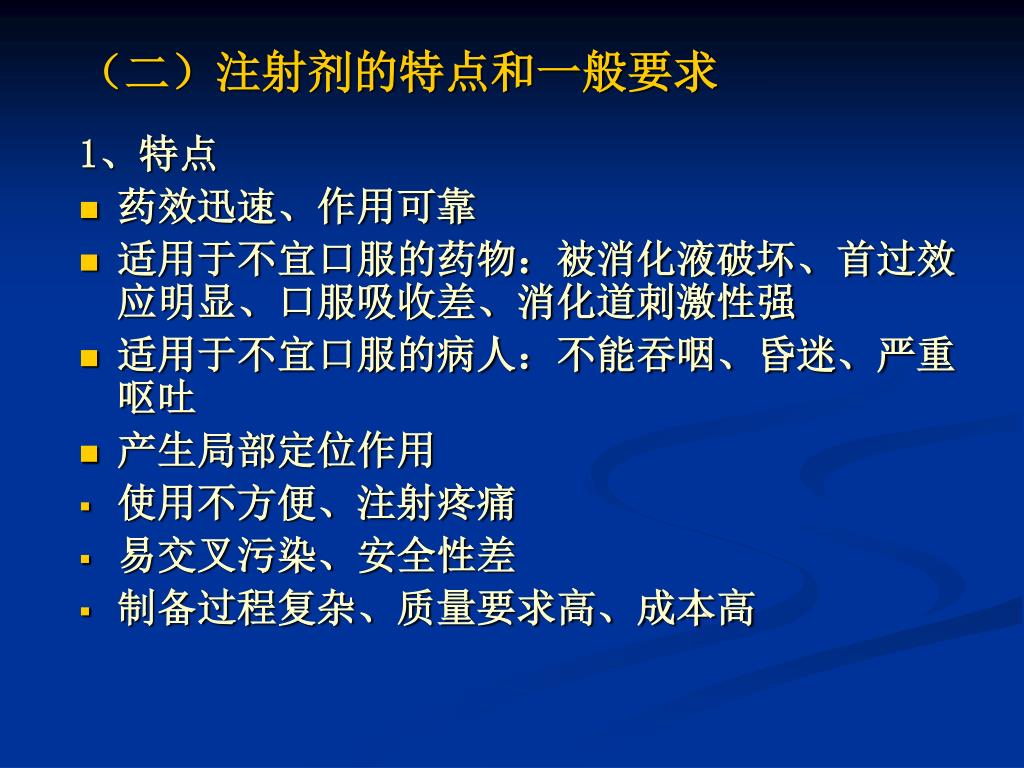 （二）注射剂的特点和一般要求

1、特点

- 药效迅速、作用可靠
- 适用于不宜口服的药物：被消化液破坏、首过效应明显、口服吸收差、消化道刺激性强
- 适用于不宜口服的病人：不能吞咽、昏迷、严重呕吐
- 产生局部定位作用
- 使用不方便、注射疼痛
- 易交叉污染、安全性差
- 制备过程复杂、质量要求高、成本高